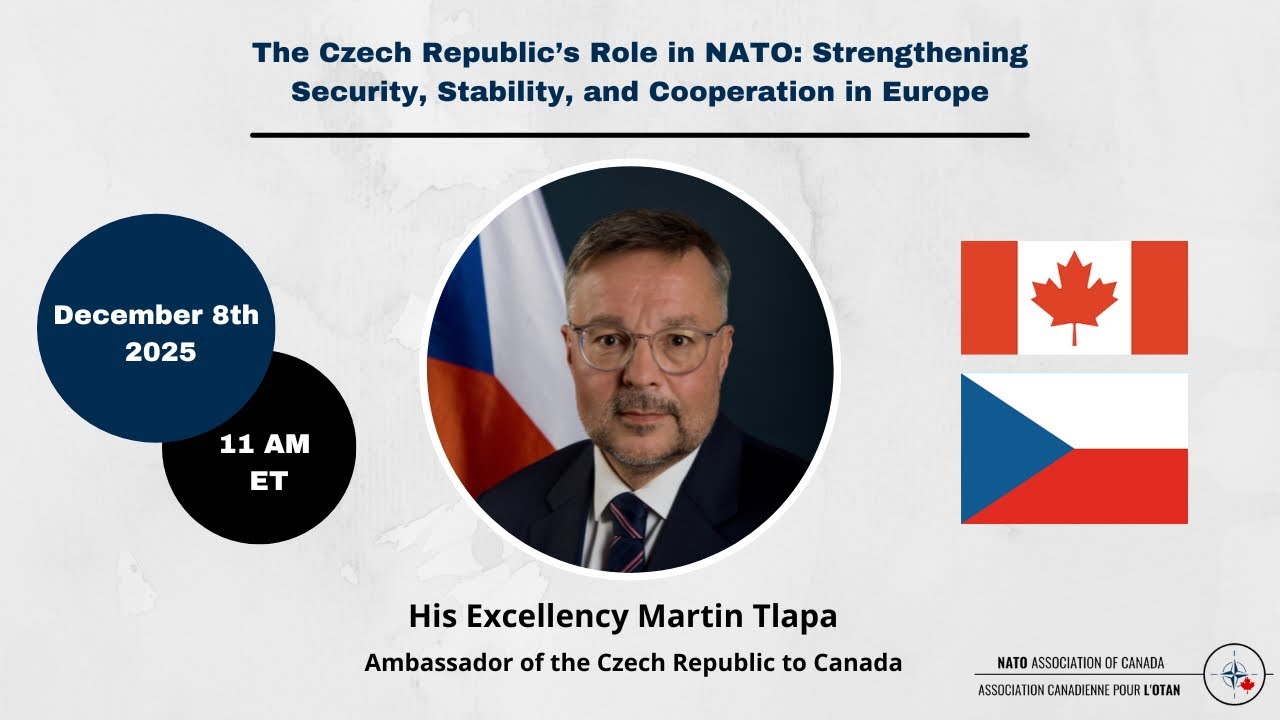 The Czech Republic's Role in NATO: Strengthening Security, Stability, and Cooperation in Europe

December 8th 2025

11 AM ET

His Excellency Martin Tlapa

Ambassador of the Czech Republic to Canada

NATO ASSOCIATION OF CANADA
ASSOCIATION CANADIENNE POUR L'OTAN